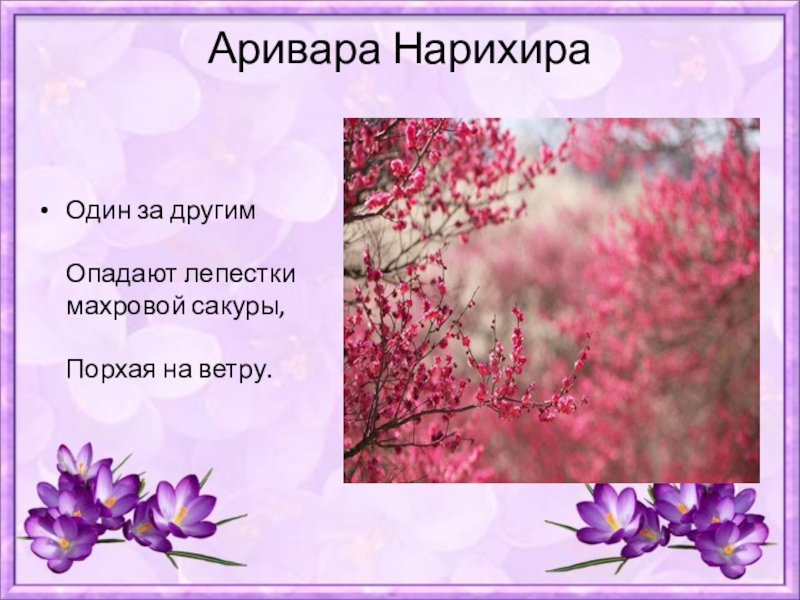 Аривара Нарихира

• Один за другим

Опадают лепестки махровой сакуры,

Порхая на ветру.